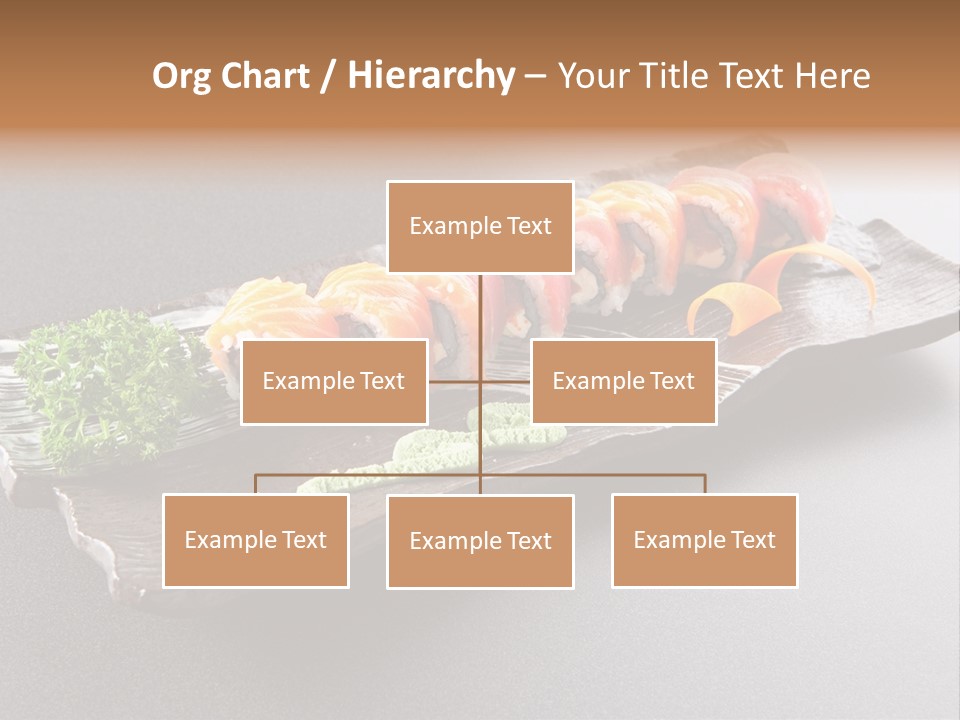 Org Chart / Hierarchy – Your Title Text Here

Example Text

Example Text

Example Text

Example Text

Example Text

Example Text